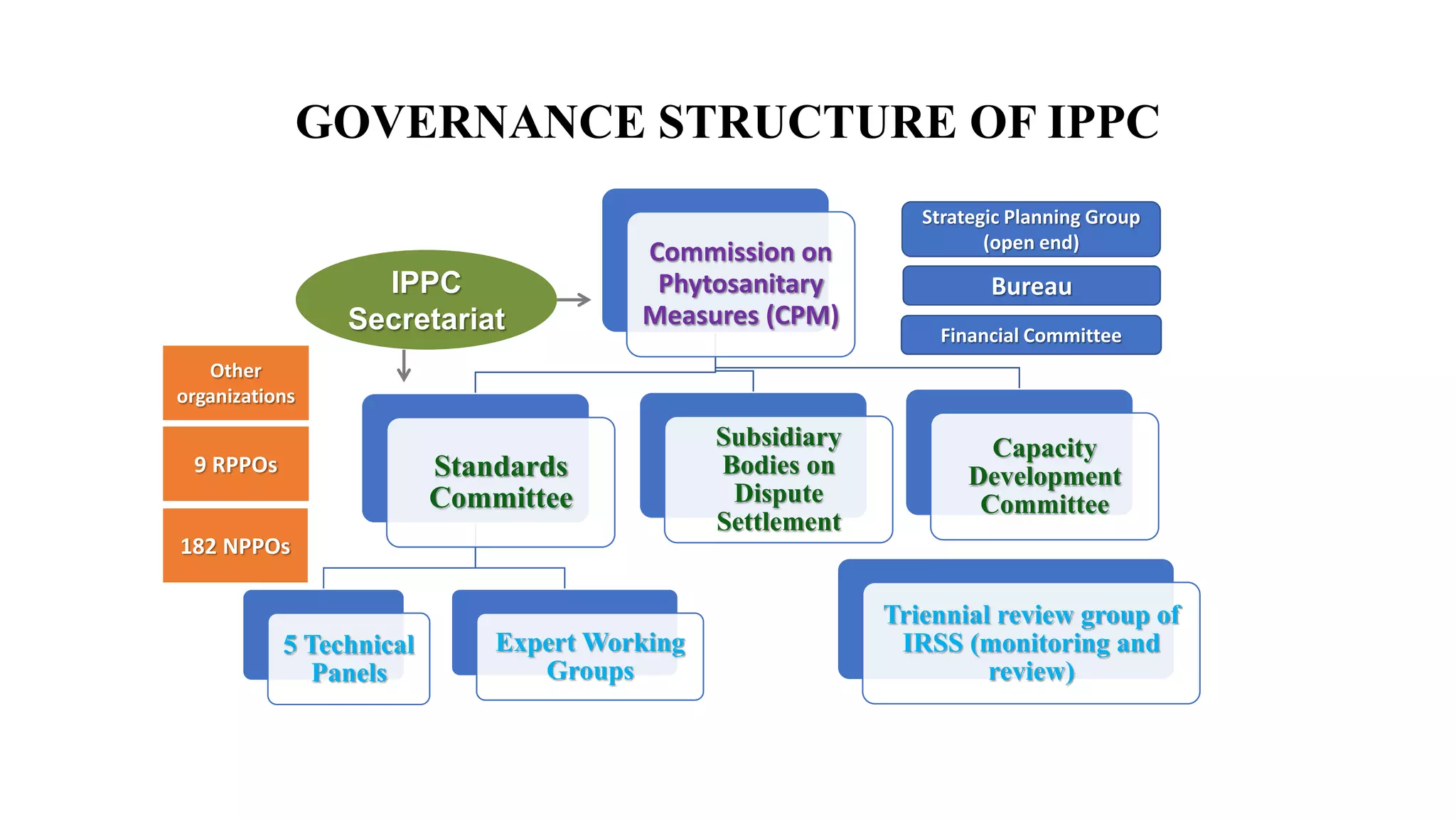 GOVERNANCE STRUCTURE OF IPPC

IPPC Secretariat

Commission on Phytosanitary Measures (CPM)

Strategic Planning Group (open end)

Bureau

Financial Committee

Other organizations

9 RPPOs

182 NPPOs

Standards Committee

Subsidiary Bodies on Dispute Settlement

Capacity Development Committee

5 Technical Panels

Expert Working Groups

Triennial review group of IRSS (monitoring and review)